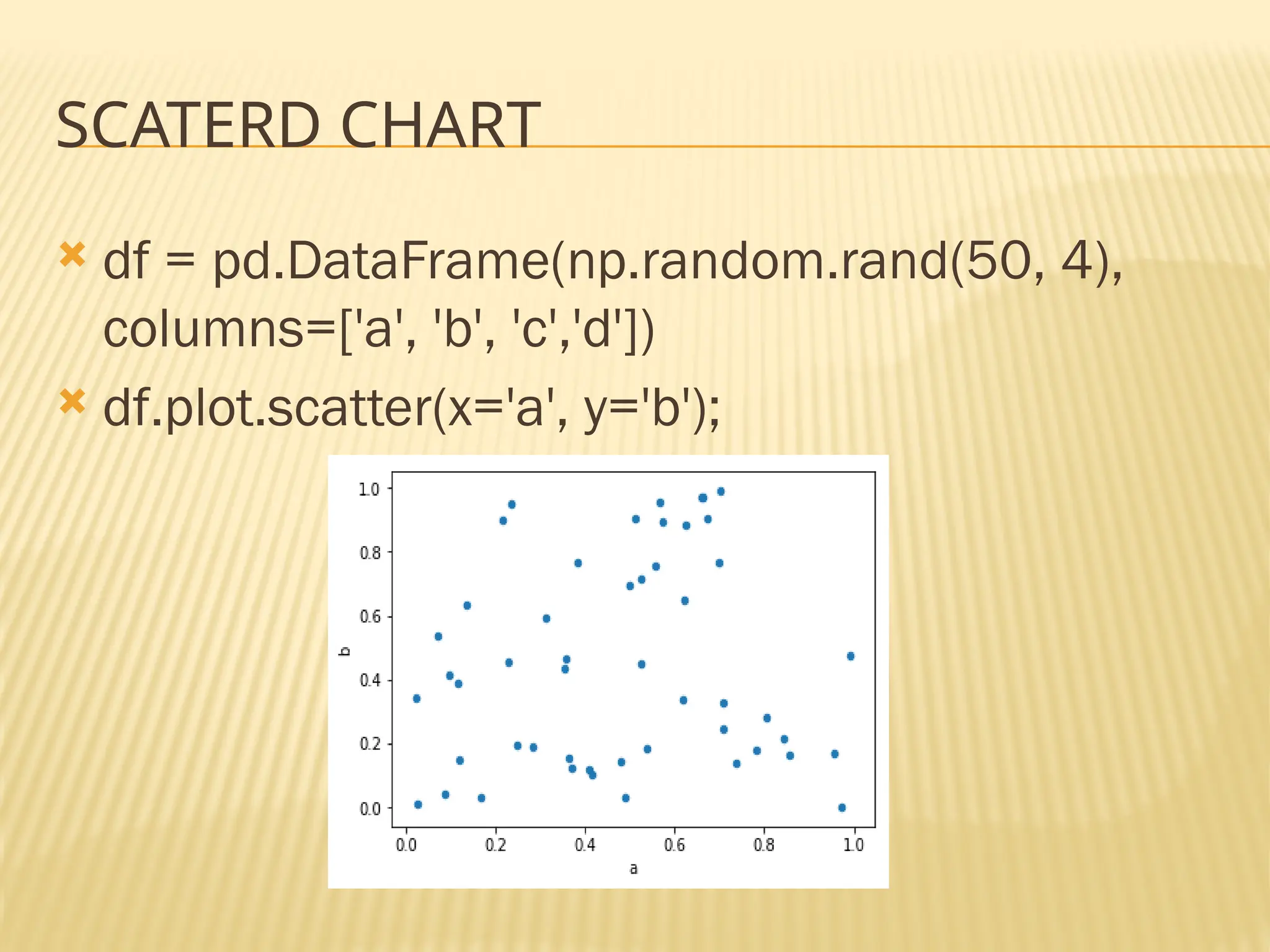 SCATERD CHART

df = pd.DataFrame(np.random.rand(50, 4), columns=['a', 'b', 'c','d'])

df.plot.scatter(x='a', y='b');

1.0
0.8
0.6
0.4
0.2
0.0
b
0.0 0.2 0.4 0.6 0.8 1.0
a